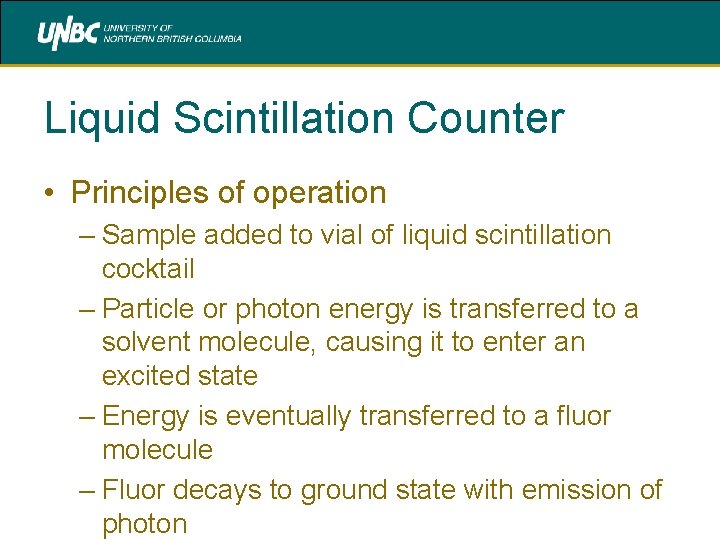 UNBC UNIVERSITY OF NORTHERN BRITISH COLUMBIA

Liquid Scintillation Counter

• Principles of operation
– Sample added to vial of liquid scintillation cocktail
– Particle or photon energy is transferred to a solvent molecule, causing it to enter an excited state
– Energy is eventually transferred to a fluor molecule
– Fluor decays to ground state with emission of photon